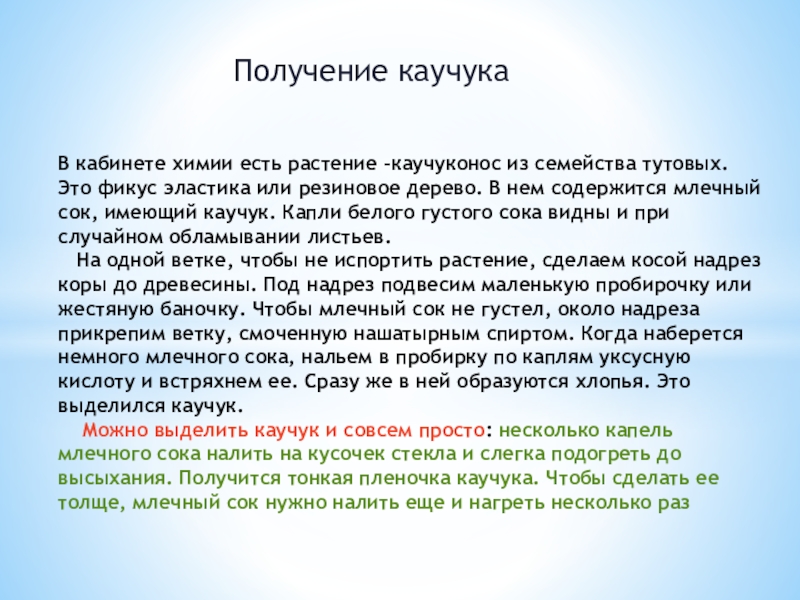 Получение каучука

В кабинете химии есть растение –каучуконос из семейства тутовых. Это фикус эластика или резиновое дерево. В нем содержится млечный сок, имеющий каучук. Капли белого густого сока видны и при случайном обламывании листьев.

На одной ветке, чтобы не испортить растение, сделаем косой надрез коры до древесины. Под надрез подвесим маленькую пробирочку или жестяную баночку. Чтобы млечный сок не густел, около надреза прикрепим ветку, смоченную нашатырным спиртом. Когда наберется немного млечного сока, нальем в пробирку по каплям уксусную кислоту и встряхнем ее. Сразу же в ней образуются хлопья. Это выделился каучук.

Можно выделить каучук и совсем просто: несколько капель млечного сока налить на кусочек стекла и слегка подогреть до высыхания. Получится тонкая пленочка каучука. Чтобы сделать ее толще, млечный сок нужно налить еще и нагреть несколько раз